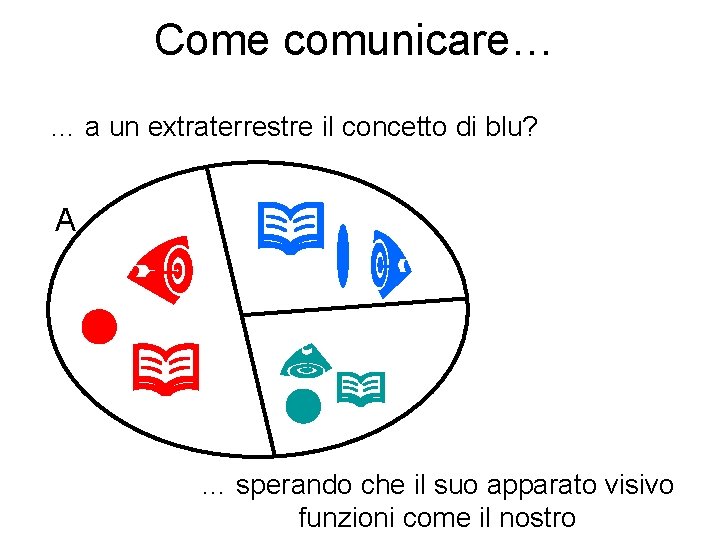 Come comunicare…

… a un extraterrestre il concetto di blu?

A

… sperando che il suo apparato visivo funzioni come il nostro